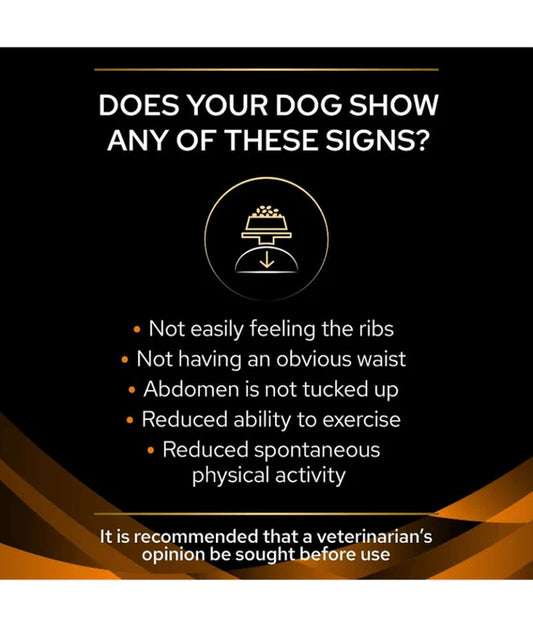 DOES YOUR DOG SHOW ANY OF THESE SIGNS?

• Not easily feeling the ribs
• Not having an obvious waist
• Abdomen is not tucked up
• Reduced ability to exercise
• Reduced spontaneous physical activity

It is recommended that a veterinarian's opinion be sought before use